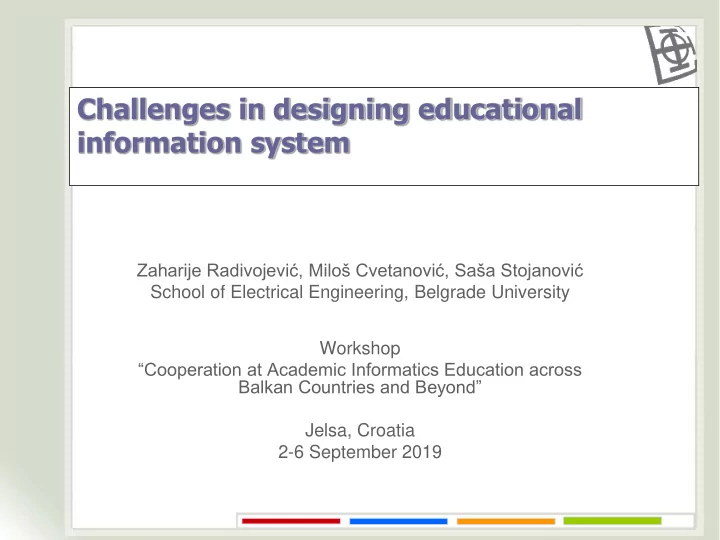 Challenges in designing educational information system

Zaharije Radivojević, Miloš Cvetanović, Saša Stojanović
School of Electrical Engineering, Belgrade University

Workshop
“Cooperation at Academic Informatics Education across Balkan Countries and Beyond”

Jelsa, Croatia
2-6 September 2019